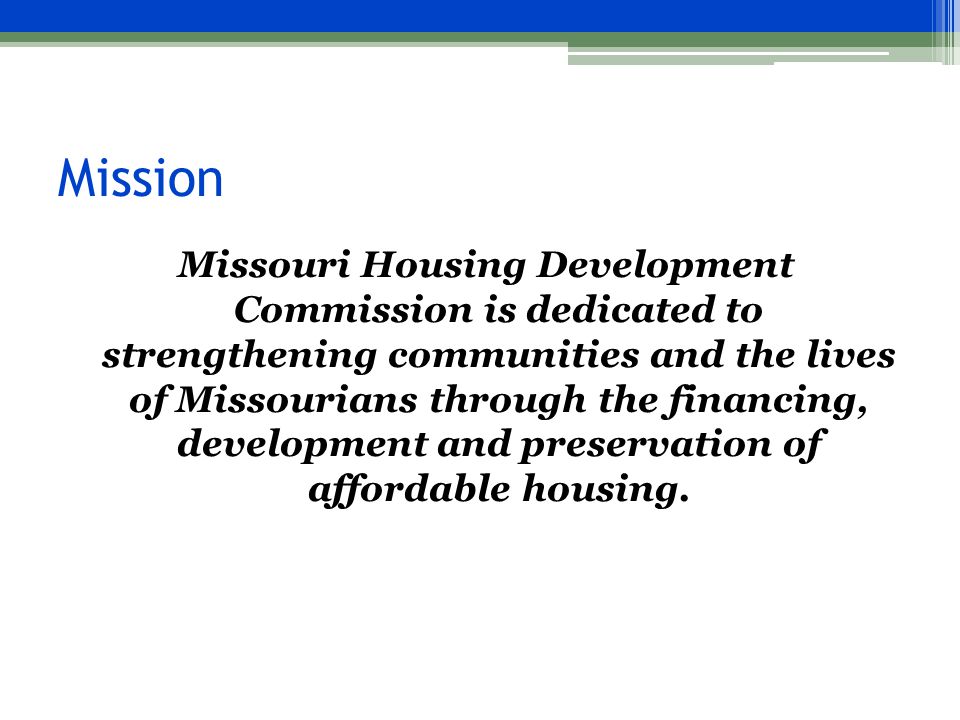 Mission

Missouri Housing Development Commission is dedicated to strengthening communities and the lives of Missourians through the financing, development and preservation of affordable housing.